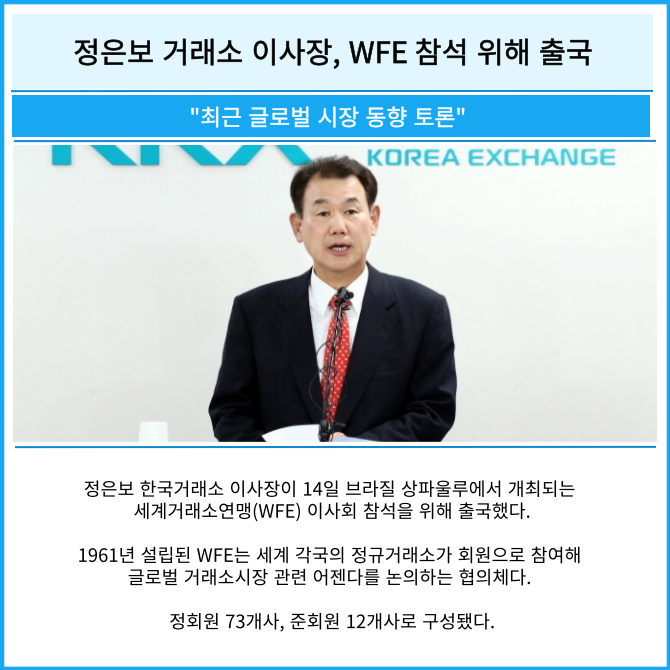 정은보 거래소 이사장, WFE 참석 위해 출국

"최근 글로벌 시장 동향 토론"

KOREA EXCHANGE

정은보 한국거래소 이사장이 14일 브라질 상파울루에서 개최되는 세계거래소연맹(WFE) 이사회 참석을 위해 출국했다.

1961년 설립된 WFE는 세계 각국의 정규거래소가 회원으로 참여해 글로벌 거래소시장 관련 어젠다를 논의하는 협의체다.

정회원 73개사, 준회원 12개사로 구성됐다.